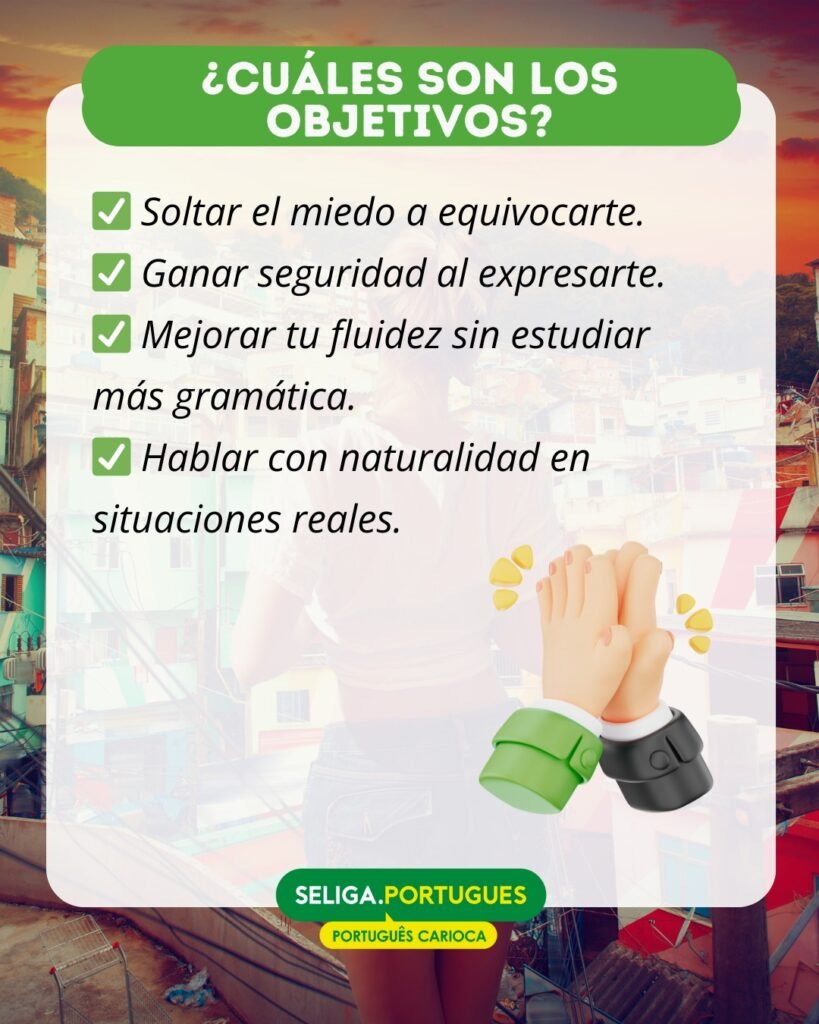 ¿CUÁLES SON LOS OBJETIVOS?

✅ Soltar el miedo a equivocarte.
✅ Ganar seguridad al expresarte.
✅ Mejorar tu fluidez sin estudiar más gramática.
✅ Hablar con naturalidad en situaciones reales.

SELIGA.PORTUGUES
PORTUGUÊS CARIOCA